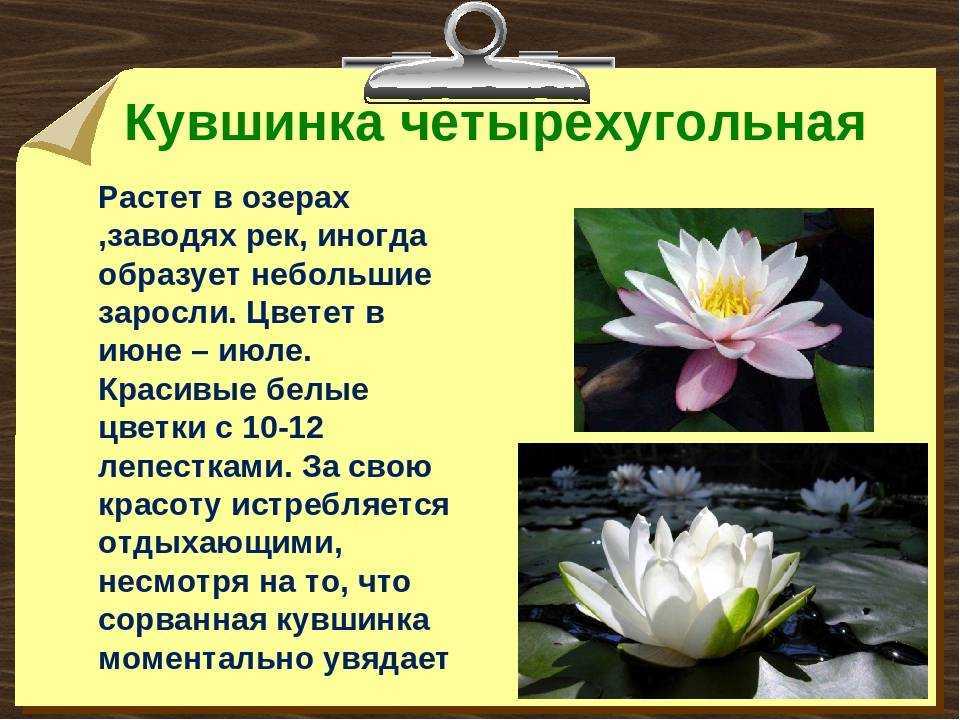 Кувшинка четырехугольная

Растет в озерах ,заводях рек, иногда образует небольшие заросли. Цветет в июне – июле. Красивые белые цветки с 10-12 лепестками. За свою красоту истребляется отдыхающими, несмотря на то, что сорванная кувшинка моментально увядает